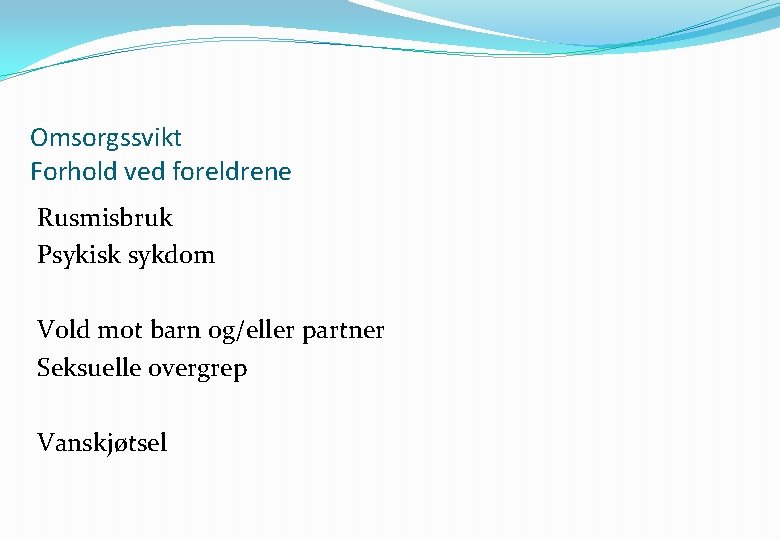 Omsorgssvikt
Forhold ved foreldrene

Rusmisbruk
Psykisk sykdom

Vold mot barn og/eller partner
Seksuelle overgrep

Vanskjøtsel